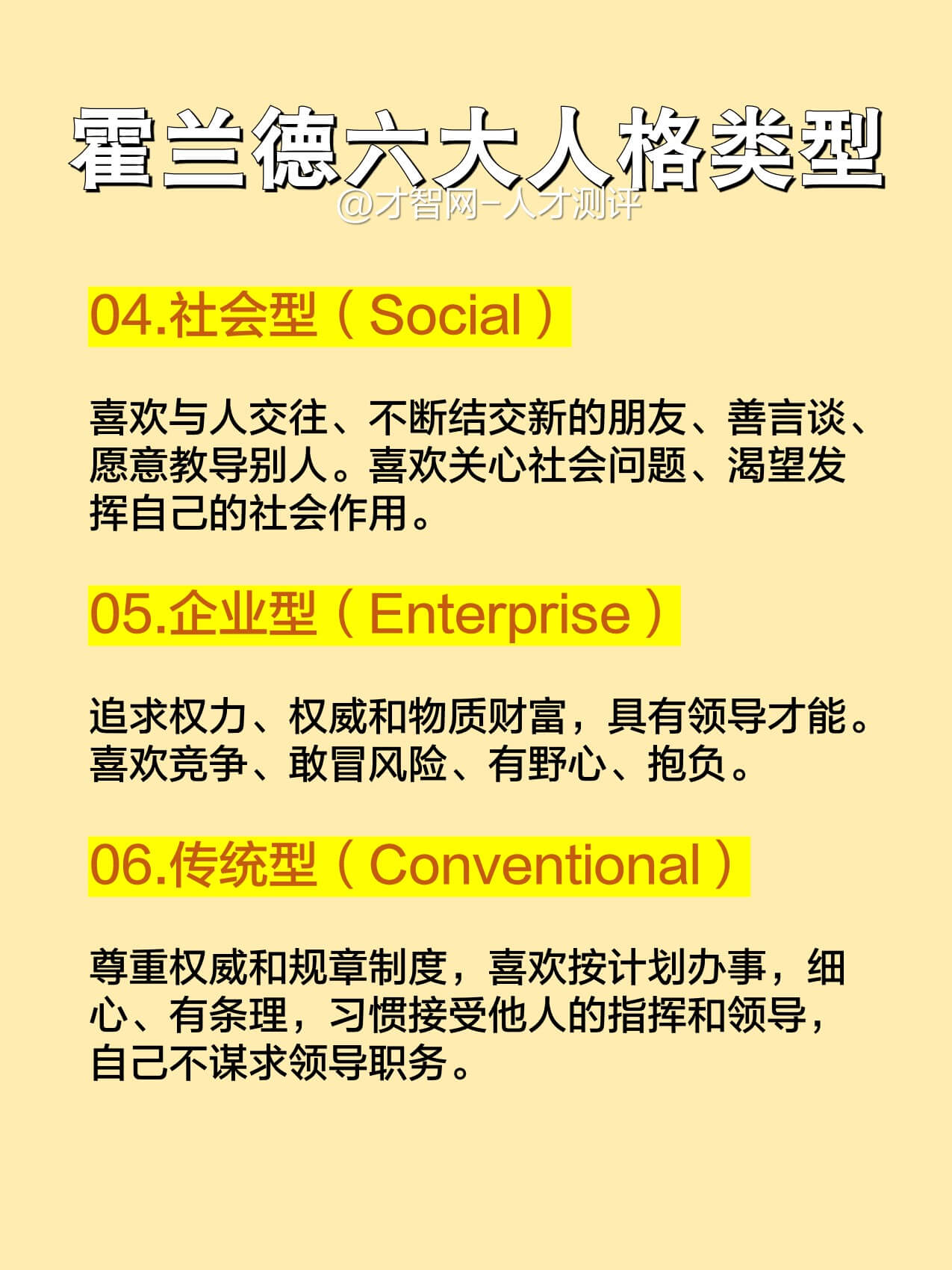 霍兰德六大人格类型

@才智网-人才测评

04.社会型（Social）

喜欢与人交往、不断结交新的朋友、善言谈、愿意教导别人。喜欢关心社会问题、渴望发挥自己的社会作用。

05.企业型（Enterprise）

追求权力、权威和物质财富，具有领导才能。喜欢竞争、敢冒风险、有野心、抱负。

06.传统型（Conventional）

尊重权威和规章制度，喜欢按计划办事，细心、有条理，习惯接受他人的指挥和领导，自己不谋求领导职务。